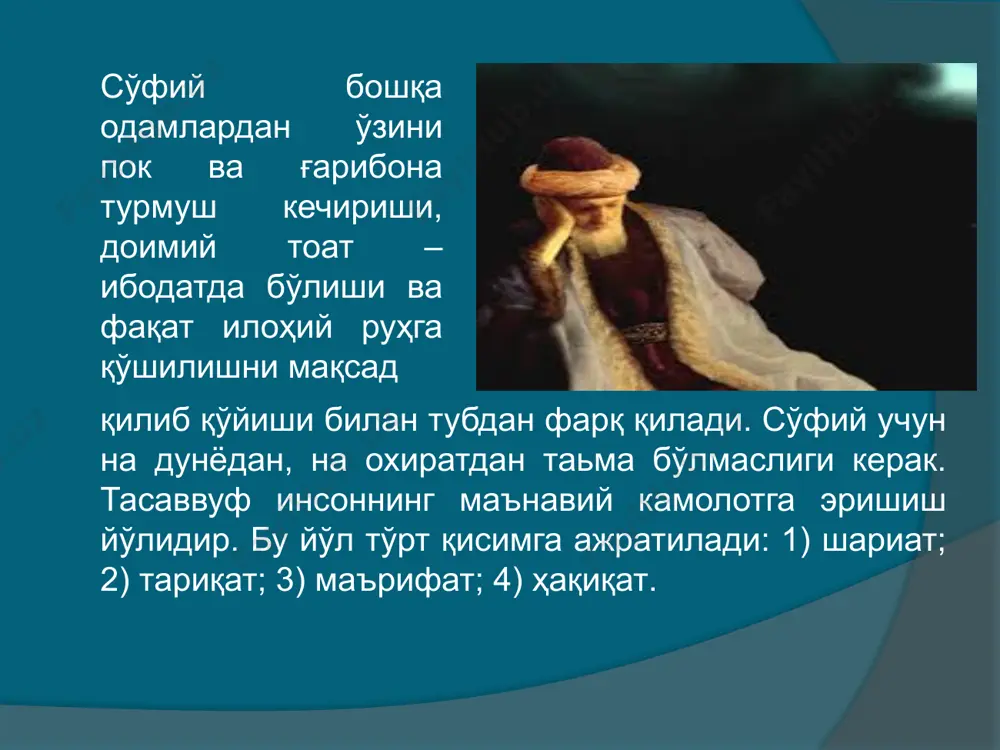 Сўфий бошқа одамлардан ўзини пок ва ғарибона турмуш кечириши, доимий тоат – ибодатда бўлиши ва фақат илоҳий руҳга қўшилишни мақсад қилиб қўйиши билан тубдан фарқ қилади. Сўфий учун на дунёдан, на охиратдан таьма бўлмаслиги керак. Тасаввуф инсоннинг маънавий камолотга эришиш йўлидир. Бу йўл тўрт қисимга ажратилади: 1) шариат; 2) тариқат; 3) маърифат; 4) ҳақиқат.